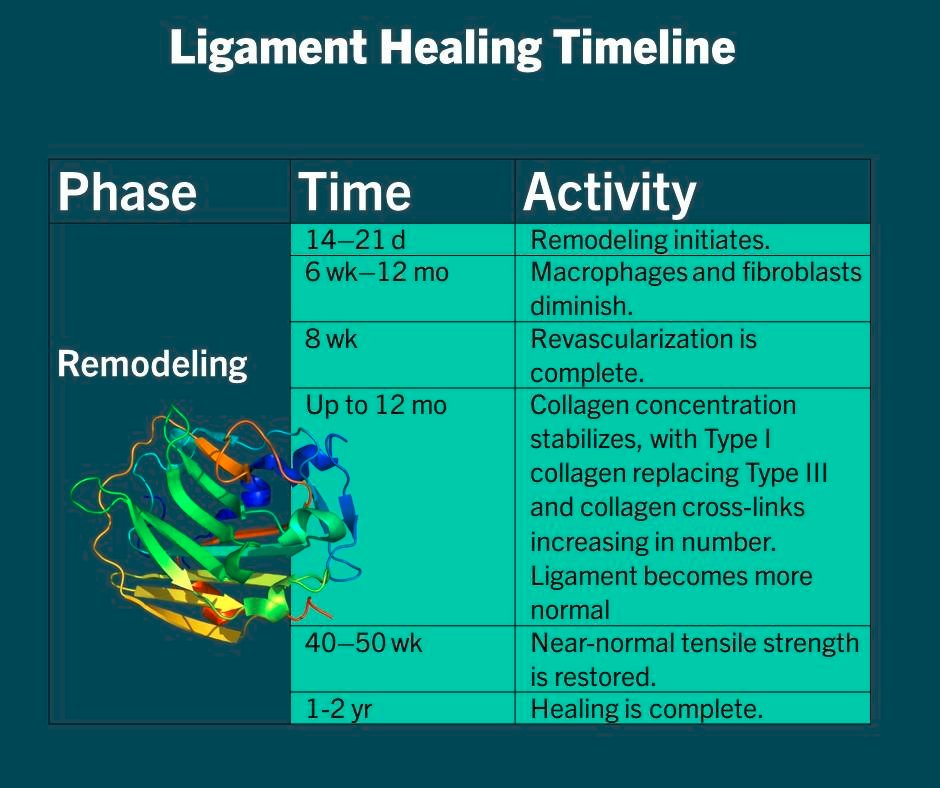 Ligament Healing Timeline

| Phase | Time | Activity |
|---|---|---|
| Remodeling | 14–21 d | Remodeling initiates. |
| | 6 wk–12 mo | Macrophages and fibroblasts diminish. |
| | 8 wk | Revascularization is complete. |
| | Up to 12 mo | Collagen concentration stabilizes, with Type I collagen replacing Type III and collagen cross-links increasing in number. Ligament becomes more normal |
| | 40–50 wk | Near-normal tensile strength is restored. |
| | 1-2 yr | Healing is complete. |